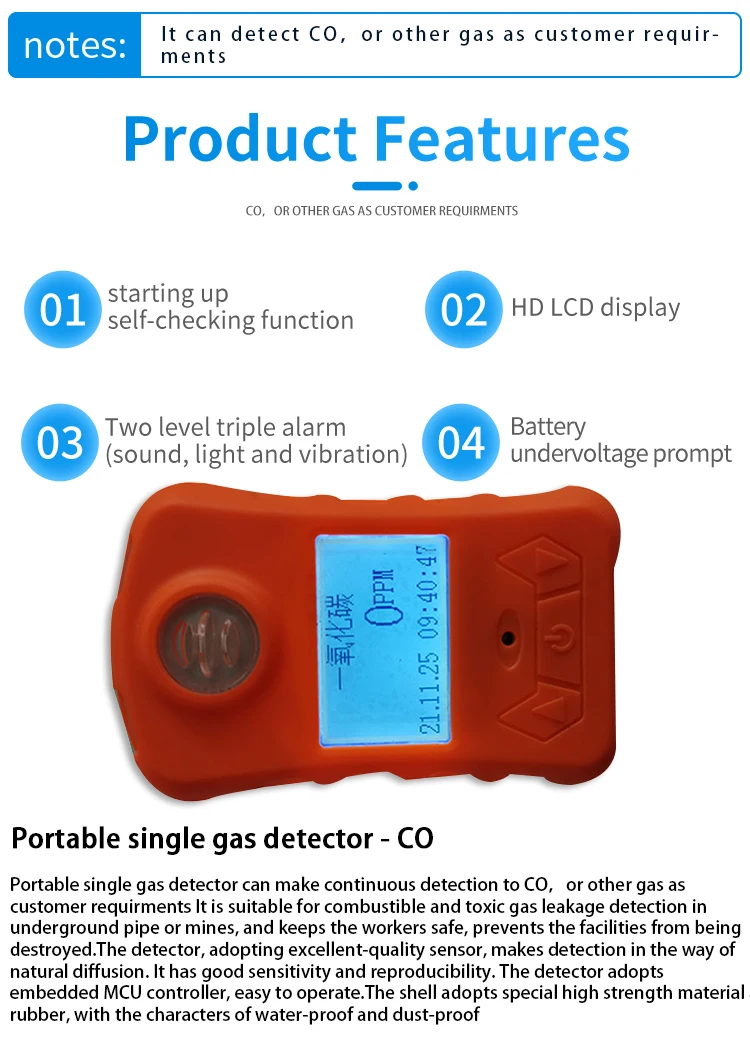 notes: It can detect CO, or other gas as customer requirments

Product Features

CO, OR OTHER GAS AS CUSTOMER REQUIRMENTS

01 starting up self-checking function

02 HD LCD display

03 Two level triple alarm (sound, light and vibration)

04 Battery undervoltage prompt

一氧化碳 0PPM 21.11.25 09:40:47

Portable single gas detector - CO

Portable single gas detector can make continuous detection to CO, or other gas as customer requirments It is suitable for combustible and toxic gas leakage detection in underground pipe or mines, and keeps the workers safe, prevents the facilities from being destroyed.The detector, adopting excellent-quality sensor, makes detection in the way of natural diffusion. It has good sensitivity and reproducibility. The detector adopts embedded MCU controller, easy to operate.The shell adopts special high strength material rubber, with the characters of water-proof and dust-proof